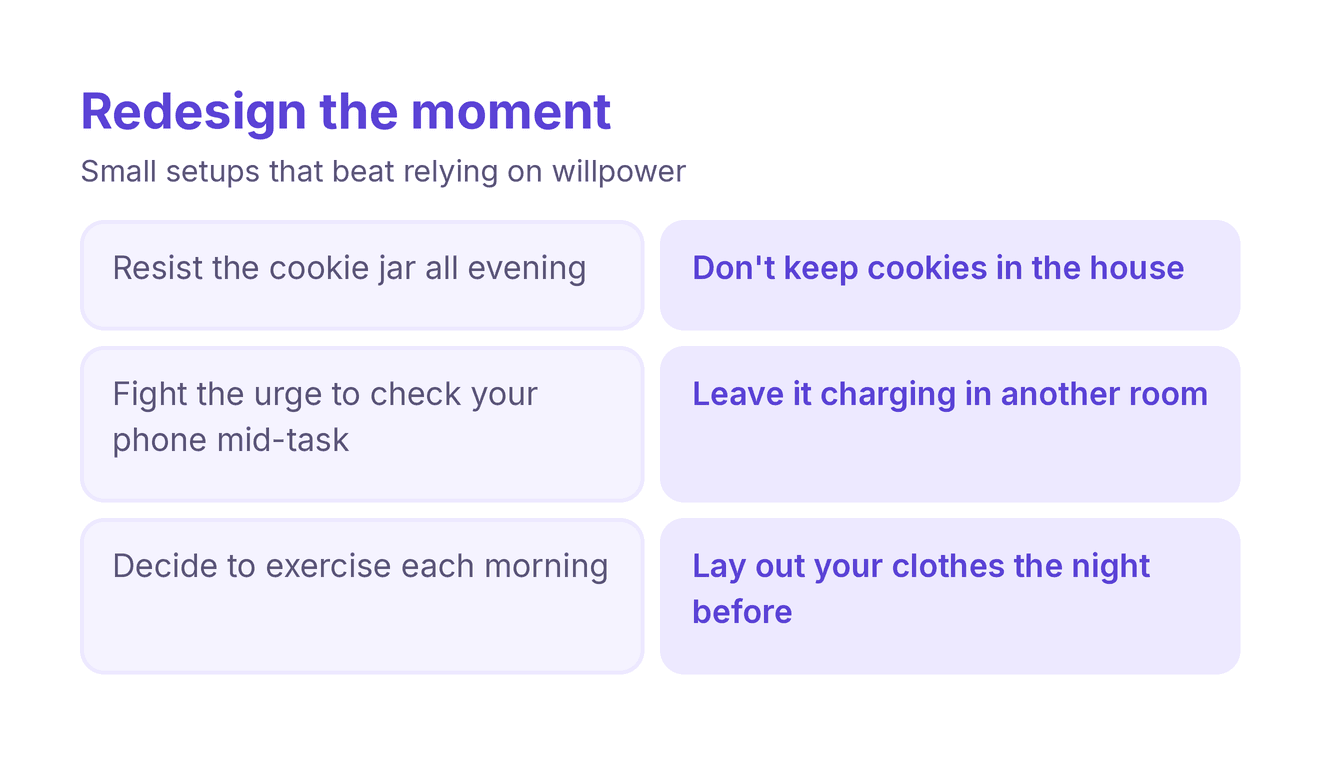 Redesign the moment

Small setups that beat relying on willpower

Resist the cookie jar all evening

Don't keep cookies in the house

Fight the urge to check your phone mid-task

Leave it charging in another room

Decide to exercise each morning

Lay out your clothes the night before